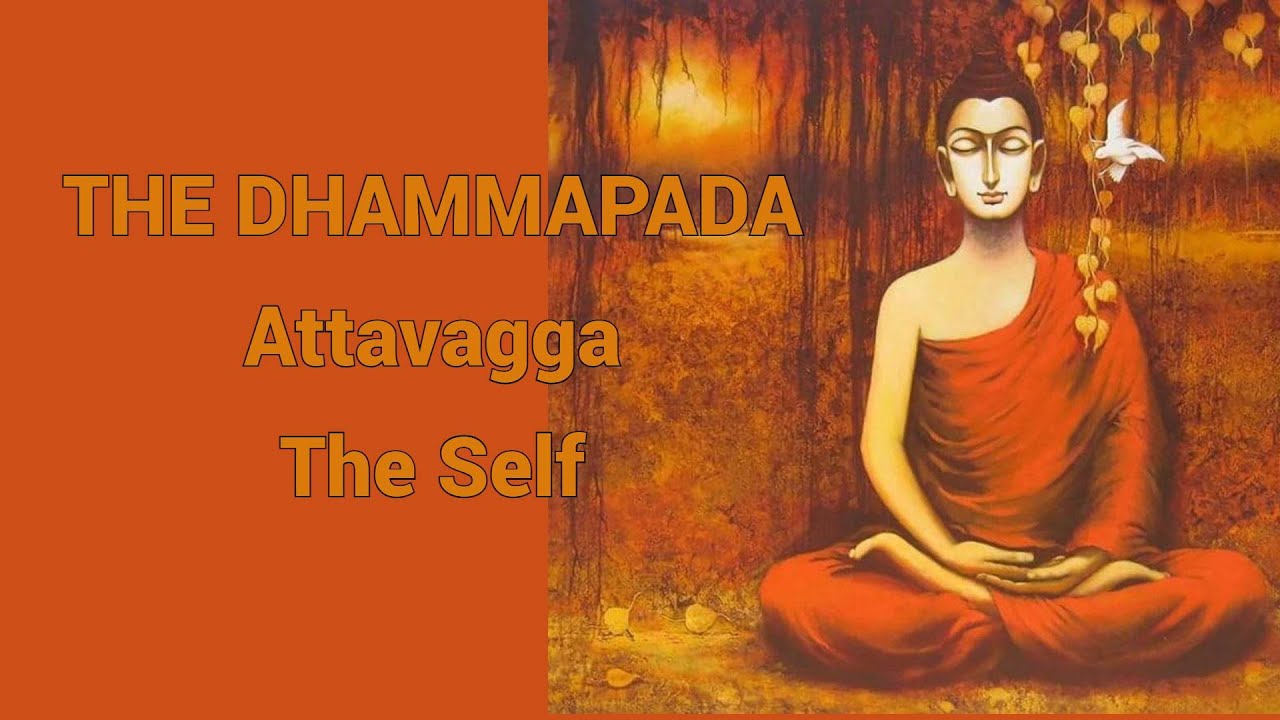 THE DHAMMAPADA

Attavagga

The Self